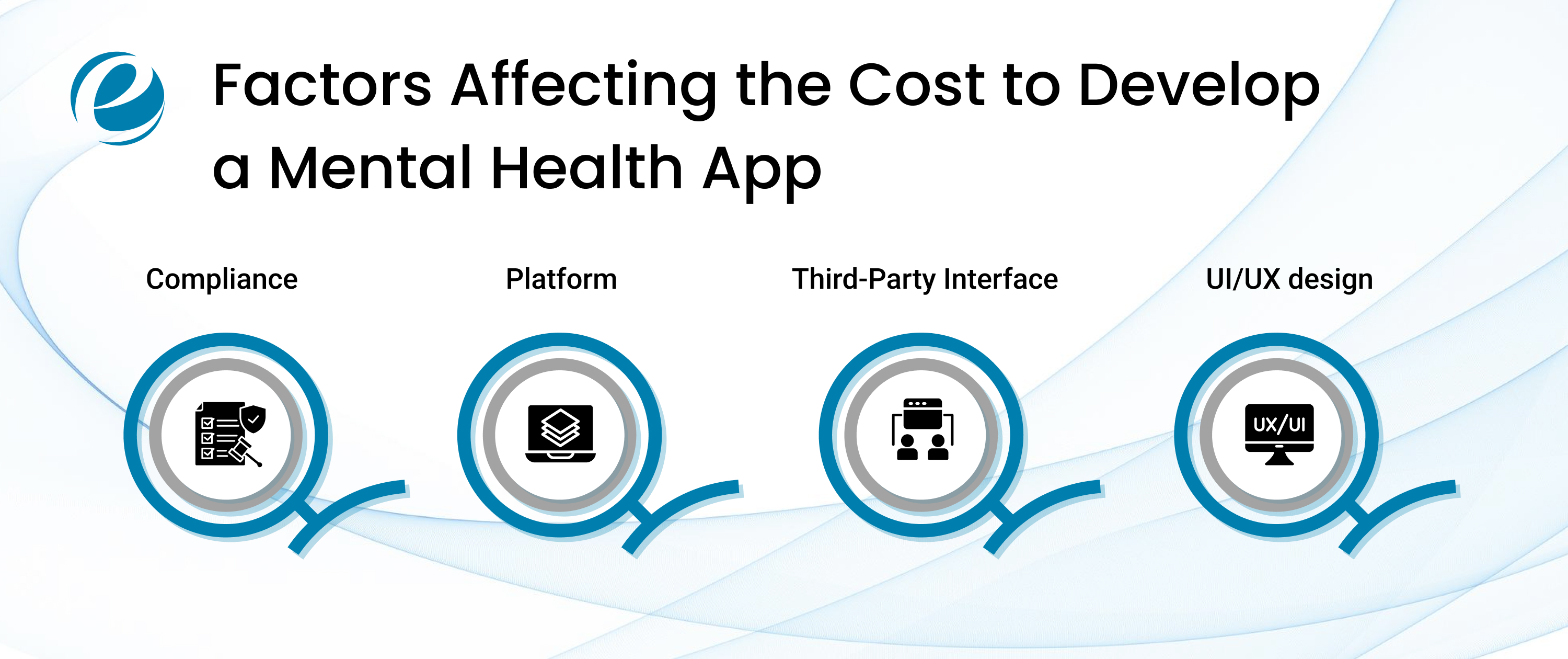 Factors Affecting the Cost to Develop a Mental Health App

Compliance

Platform

Third-Party Interface

UI/UX design

UX/UI